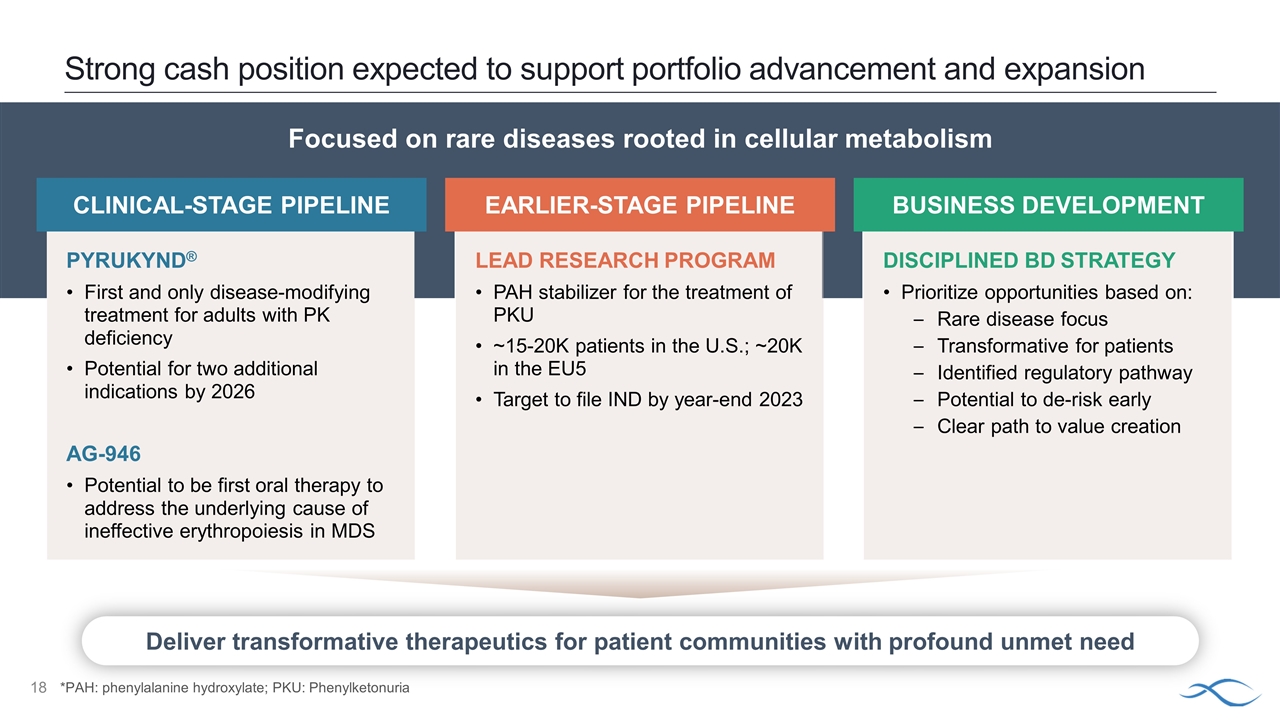 Strong cash position expected to support portfolio advancement and expansion

Focused on rare diseases rooted in cellular metabolism

CLINICAL-STAGE PIPELINE

PYRUKYND®

• First and only disease-modifying treatment for adults with PK deficiency

• Potential for two additional indications by 2026

AG-946

• Potential to be first oral therapy to address the underlying cause of ineffective erythropoiesis in MDS

EARLIER-STAGE PIPELINE

LEAD RESEARCH PROGRAM

• PAH stabilizer for the treatment of PKU

• ~15-20K patients in the U.S.; ~20K in the EU5

• Target to file IND by year-end 2023

BUSINESS DEVELOPMENT

DISCIPLINED BD STRATEGY

• Prioritize opportunities based on:
– Rare disease focus
– Transformative for patients
– Identified regulatory pathway
– Potential to de-risk early
– Clear path to value creation

Deliver transformative therapeutics for patient communities with profound unmet need

18 *PAH: phenylalanine hydroxylate; PKU: Phenylketonuria